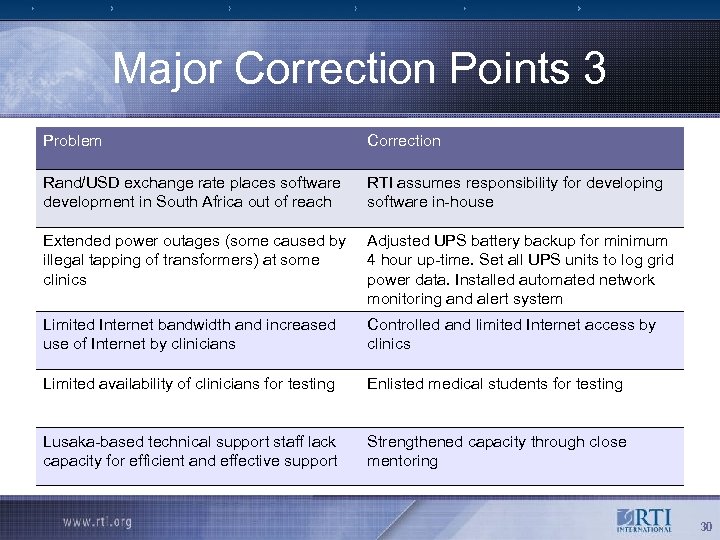 Major Correction Points 3

| Problem | Correction |
|---|---|
| Rand/USD exchange rate places software development in South Africa out of reach | RTI assumes responsibility for developing software in-house |
| Extended power outages (some caused by illegal tapping of transformers) at some clinics | Adjusted UPS battery backup for minimum 4 hour up-time. Set all UPS units to log grid power data. Installed automated network monitoring and alert system |
| Limited Internet bandwidth and increased use of Internet by clinicians | Controlled and limited Internet access by clinics |
| Limited availability of clinicians for testing | Enlisted medical students for testing |
| Lusaka-based technical support staff lack capacity for efficient and effective support | Strengthened capacity through close mentoring |

www.rti.org

RTI INTERNATIONAL

30